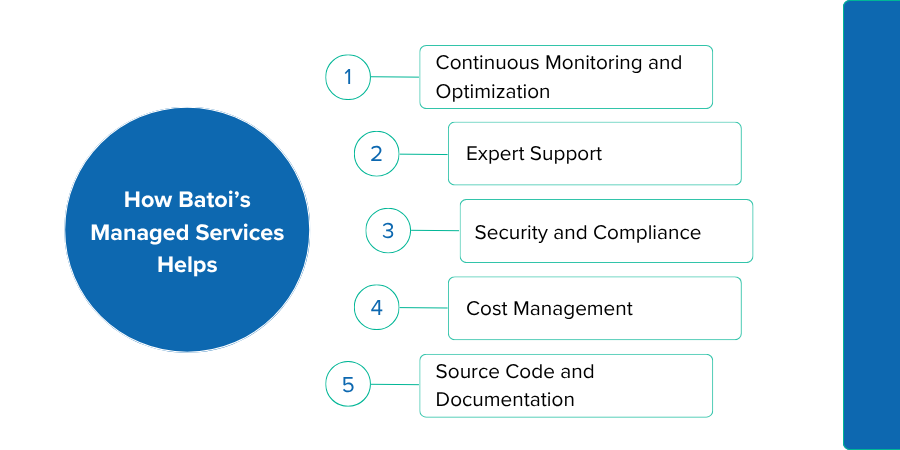 How Batoi's Managed Services Helps

1 Continuous Monitoring and Optimization

2 Expert Support

3 Security and Compliance

4 Cost Management

5 Source Code and Documentation